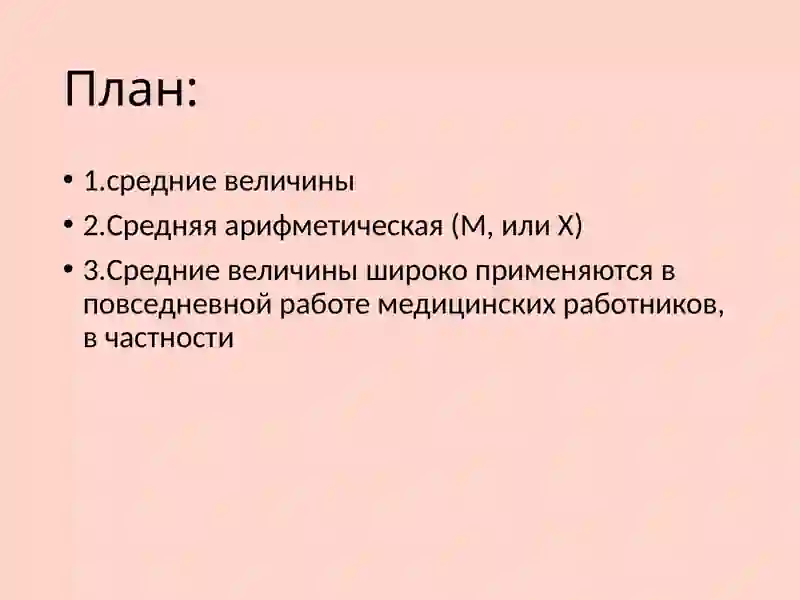 План:

• 1.средние величины
• 2.Средняя арифметическая (М, или Х)
• 3.Средние величины широко применяются в повседневной работе медицинских работников, в частности